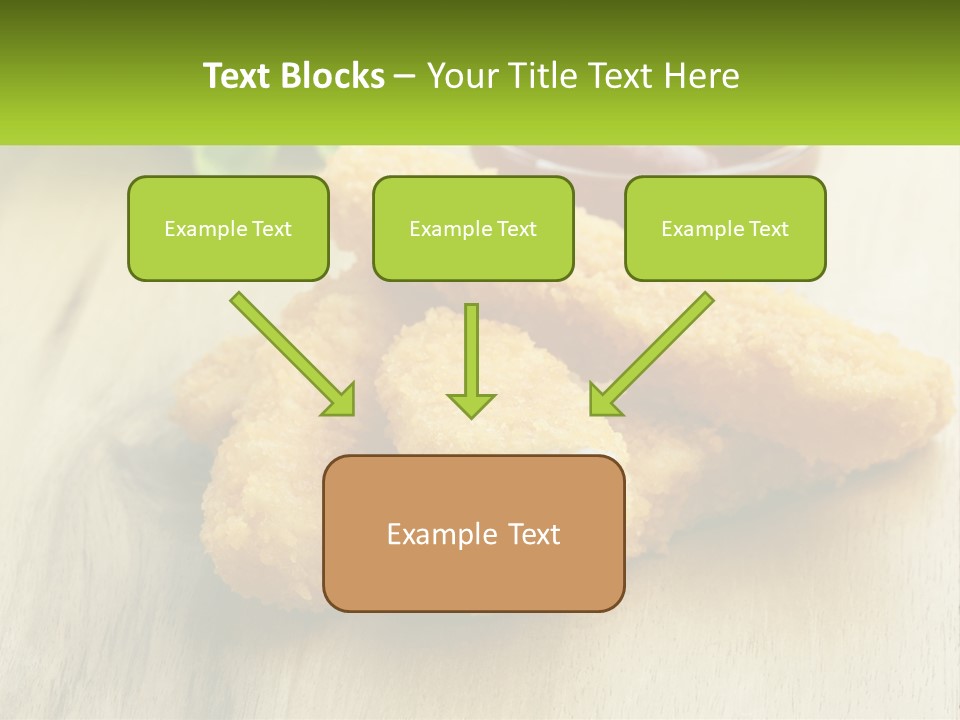 Text Blocks – Your Title Text Here

Example Text

Example Text

Example Text

Example Text